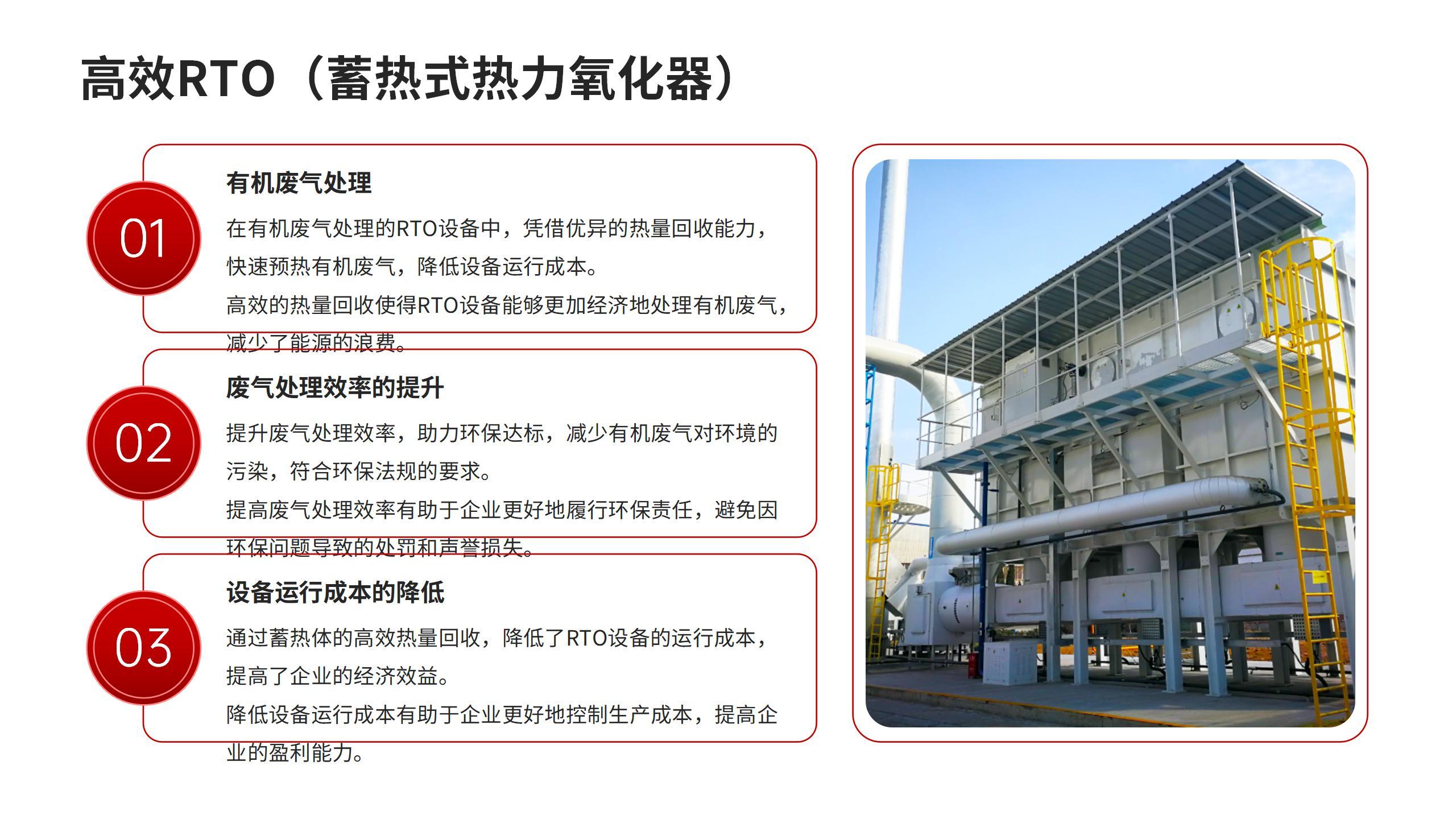 高效RTO（蓄热式热力氧化器）

01

有机废气处理

在有机废气处理的RTO设备中，凭借优异的热量回收能力，快速预热有机废气，降低设备运行成本。

高效的热量回收使得RTO设备能够更加经济地处理有机废气，减少了能源的浪费。

02

废气处理效率的提升

提升废气处理效率，助力环保达标，减少有机废气对环境的污染，符合环保法规的要求。

提高废气处理效率有助于企业更好地履行环保责任，避免因环保问题导致的处罚和声誉损失。

03

设备运行成本的降低

通过蓄热体的高效热量回收，降低了RTO设备的运行成本，提高了企业的经济效益。

降低设备运行成本有助于企业更好地控制生产成本，提高企业的盈利能力。